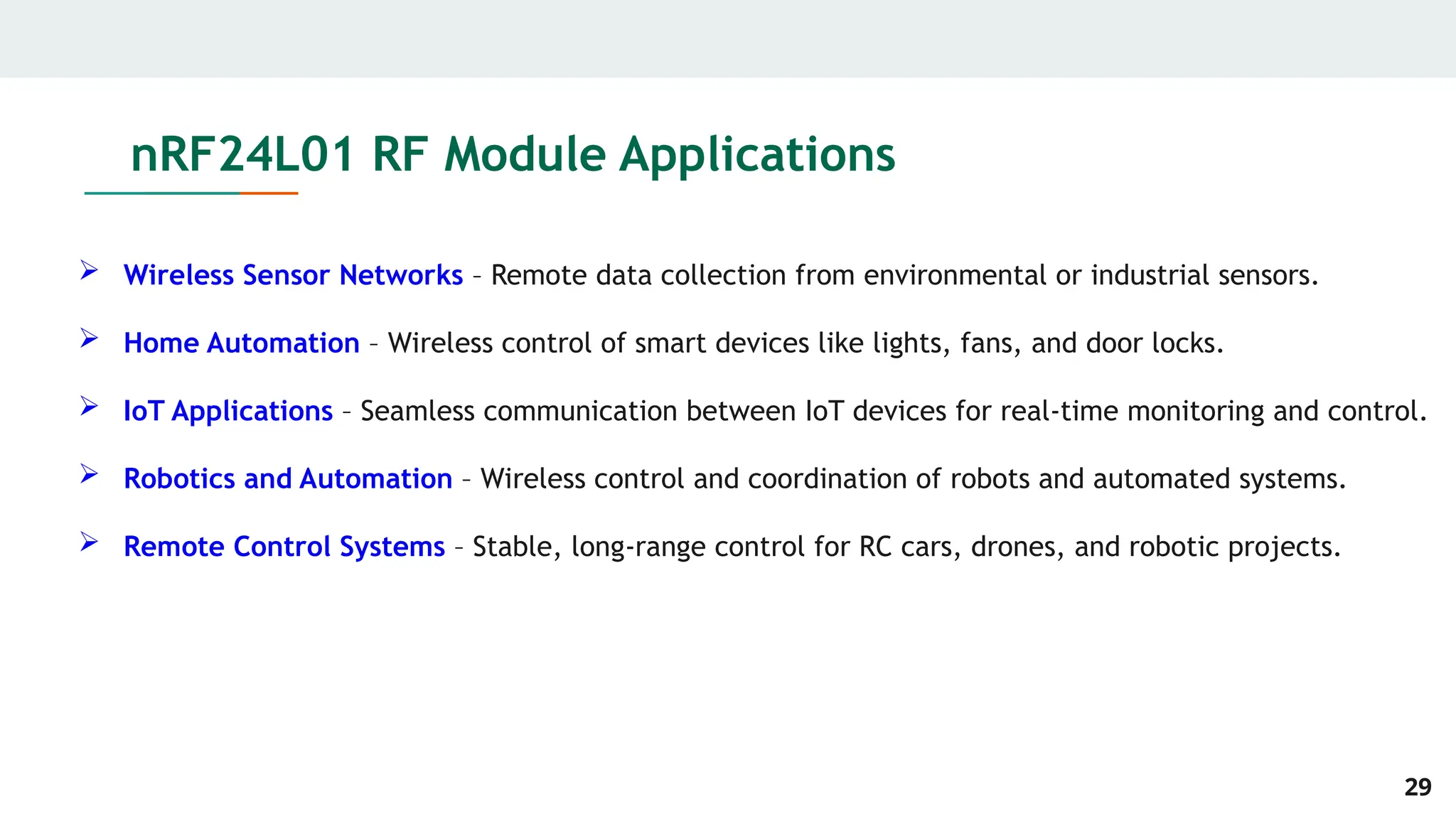 nRF24L01 RF Module Applications

➢ Wireless Sensor Networks – Remote data collection from environmental or industrial sensors.

➢ Home Automation – Wireless control of smart devices like lights, fans, and door locks.

➢ IoT Applications – Seamless communication between IoT devices for real-time monitoring and control.

➢ Robotics and Automation – Wireless control and coordination of robots and automated systems.

➢ Remote Control Systems – Stable, long-range control for RC cars, drones, and robotic projects.

29